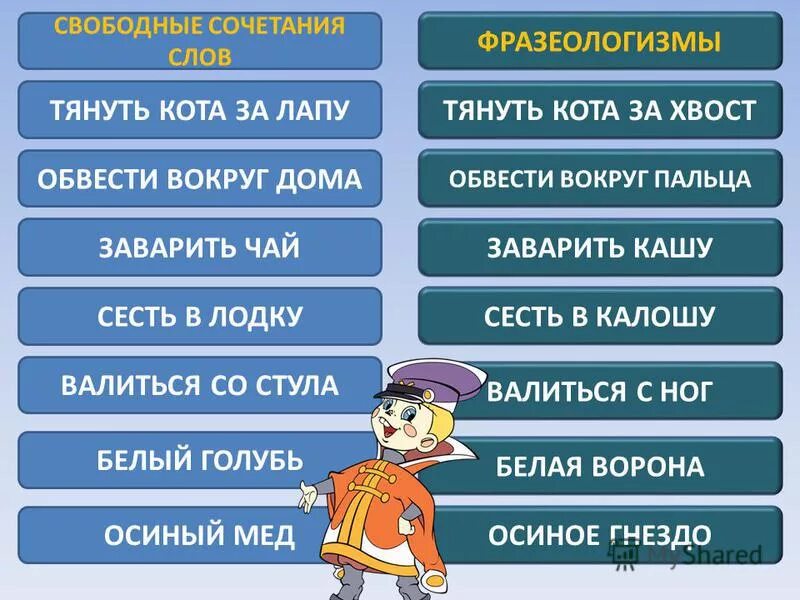 СВОБОДНЫЕ СОЧЕТАНИЯ СЛОВ

ТЯНУТЬ КОТА ЗА ЛАПУ

ОБВЕСТИ ВОКРУГ ДОМА

ЗАВАРИТЬ ЧАЙ

СЕСТЬ В ЛОДКУ

ВАЛИТЬСЯ СО СТУЛА

БЕЛЫЙ ГОЛУБЬ

ОСИНЫЙ МЕД

ФРАЗЕОЛОГИЗМЫ

ТЯНУТЬ КОТА ЗА ХВОСТ

ОБВЕСТИ ВОКРУГ ПАЛЬЦА

ЗАВАРИТЬ КАШУ

СЕСТЬ В КАЛОШУ

ВАЛИТЬСЯ С НОГ

БЕЛАЯ ВОРОНА

ОСИНОЕ ГНЕЗДО

MyShared